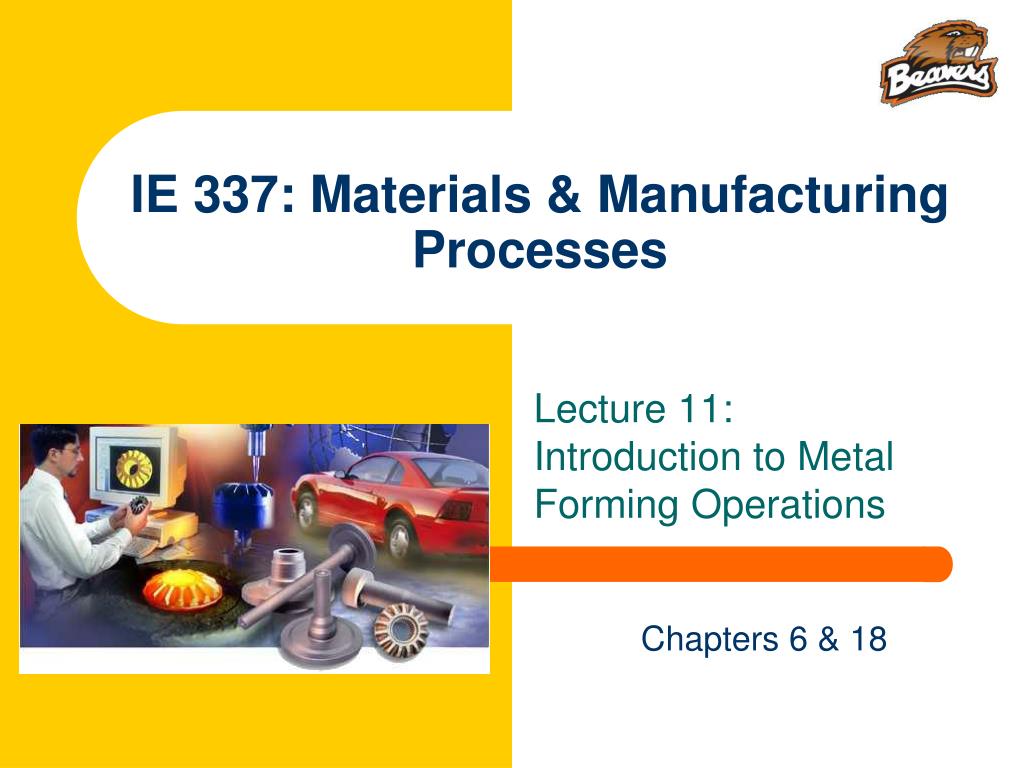 Beavers

IE 337: Materials & Manufacturing Processes

Lecture 11: Introduction to Metal Forming Operations

Chapters 6 & 18